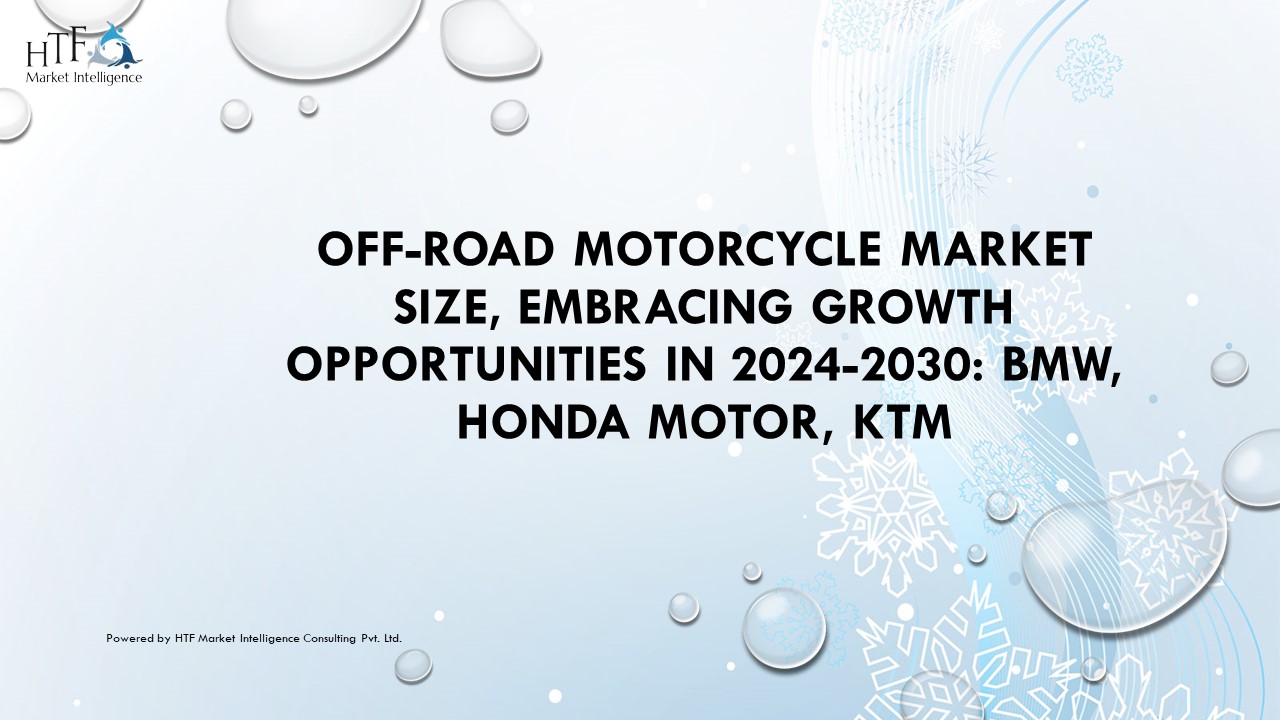 HTF
Market Intelligence

OFF-ROAD MOTORCYCLE MARKET SIZE, EMBRACING GROWTH OPPORTUNITIES IN 2024-2030: BMW, HONDA MOTOR, KTM

Powered by HTF Market Intelligence Consulting Pvt. Ltd.